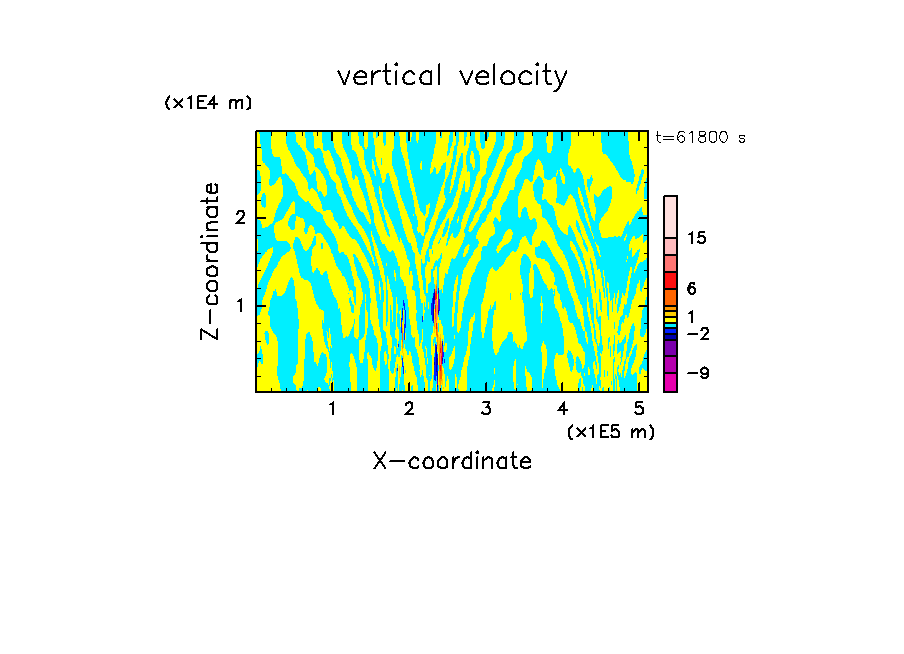 vertical velocity

(x1E4 m)

t=61800 s

Z-coordinate

2

1

15

6

1

−2

−9

1 2 3 4 5

(x1E5 m)

X-coordinate